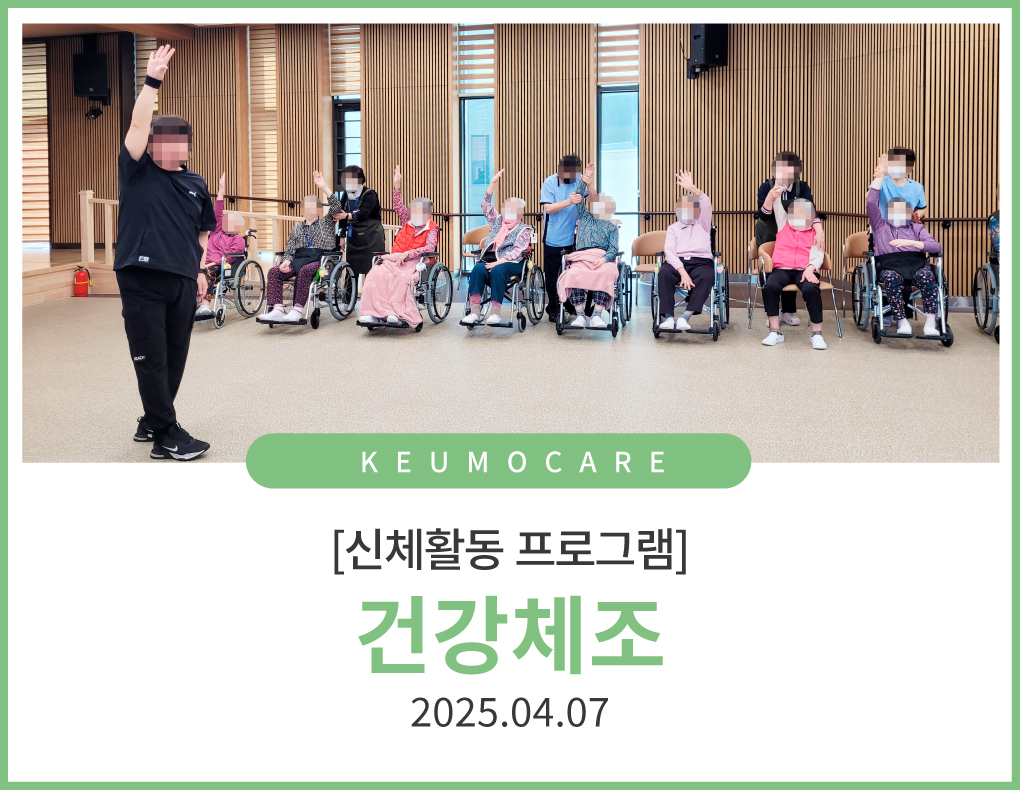 KEUMOCARE

[신체활동 프로그램]

건강체조

2025.04.07